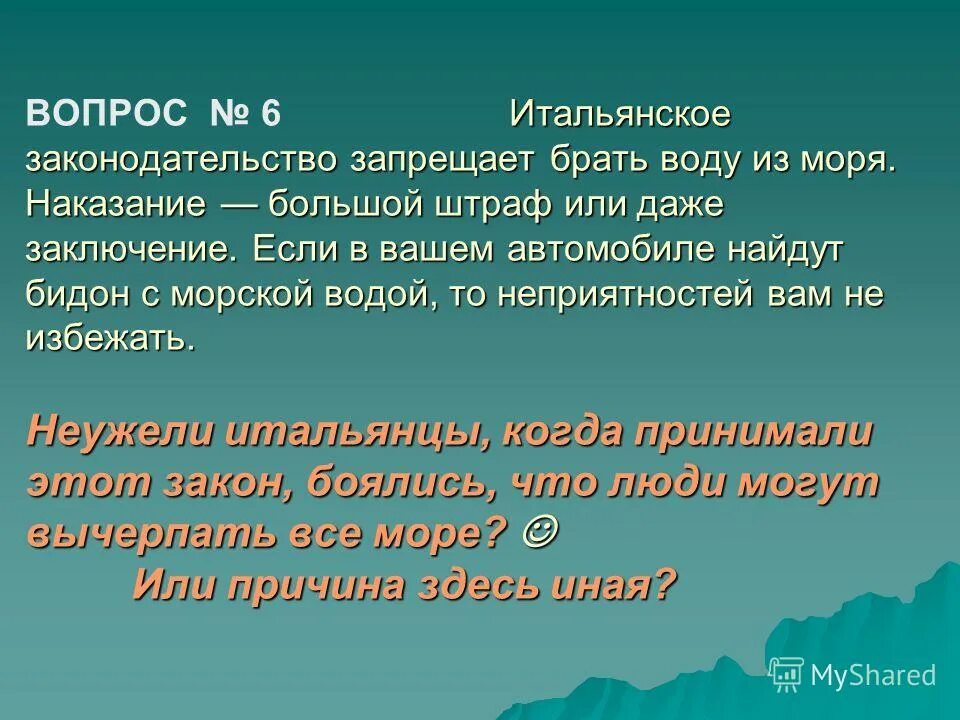 ВОПРОС № 6 Итальянское законодательство запрещает брать воду из моря. Наказание — большой штраф или даже заключение. Если в вашем автомобиле найдут бидон с морской водой, то неприятностей вам не избежать.

Неужели итальянцы, когда принимали этот закон, боялись, что люди могут вычерпать все море? ☺
Или причина здесь иная?

MyShared